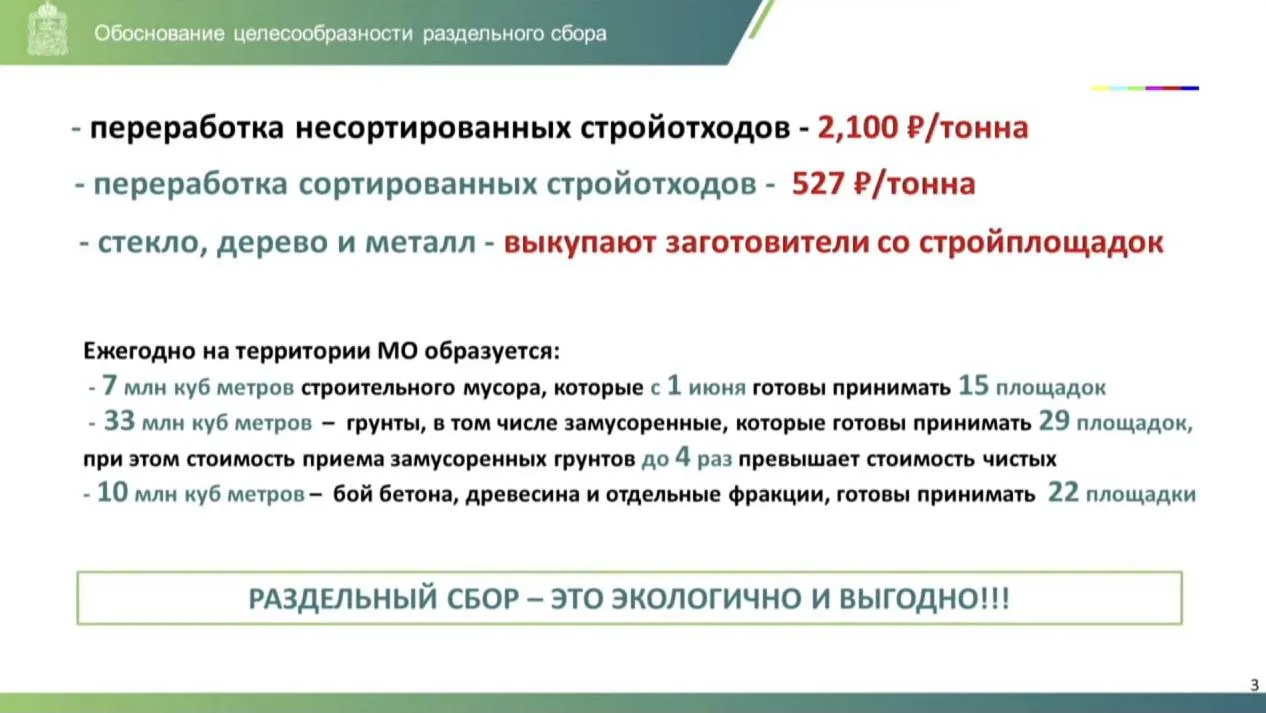 Обоснование целесообразности раздельного сбора

- переработка несортированных стройотходов - 2,100 ₽/тонна

- переработка сортированных стройотходов - 527 ₽/тонна

- стекло, дерево и металл - выкупают заготовители со стройплощадок

Ежегодно на территории МО образуется:
- 7 млн куб метров строительного мусора, которые с 1 июня готовы принимать 15 площадок
- 33 млн куб метров – грунты, в том числе замусоренные, которые готовы принимать 29 площадок, при этом стоимость приема замусоренных грунтов до 4 раз превышает стоимость чистых
- 10 млн куб метров – бой бетона, древесина и отдельные фракции, готовы принимать 22 площадки

РАЗДЕЛЬНЫЙ СБОР – ЭТО ЭКОЛОГИЧНО И ВЫГОДНО!!!

3